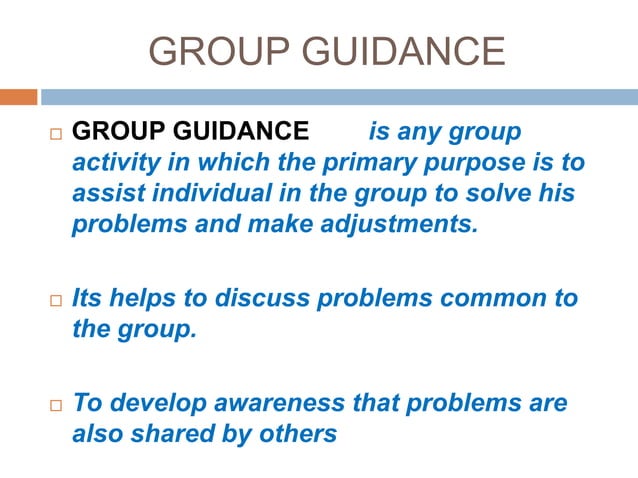 GROUP GUIDANCE

□ GROUP GUIDANCE is any group activity in which the primary purpose is to assist individual in the group to solve his problems and make adjustments.

□ Its helps to discuss problems common to the group.

□ To develop awareness that problems are also shared by others